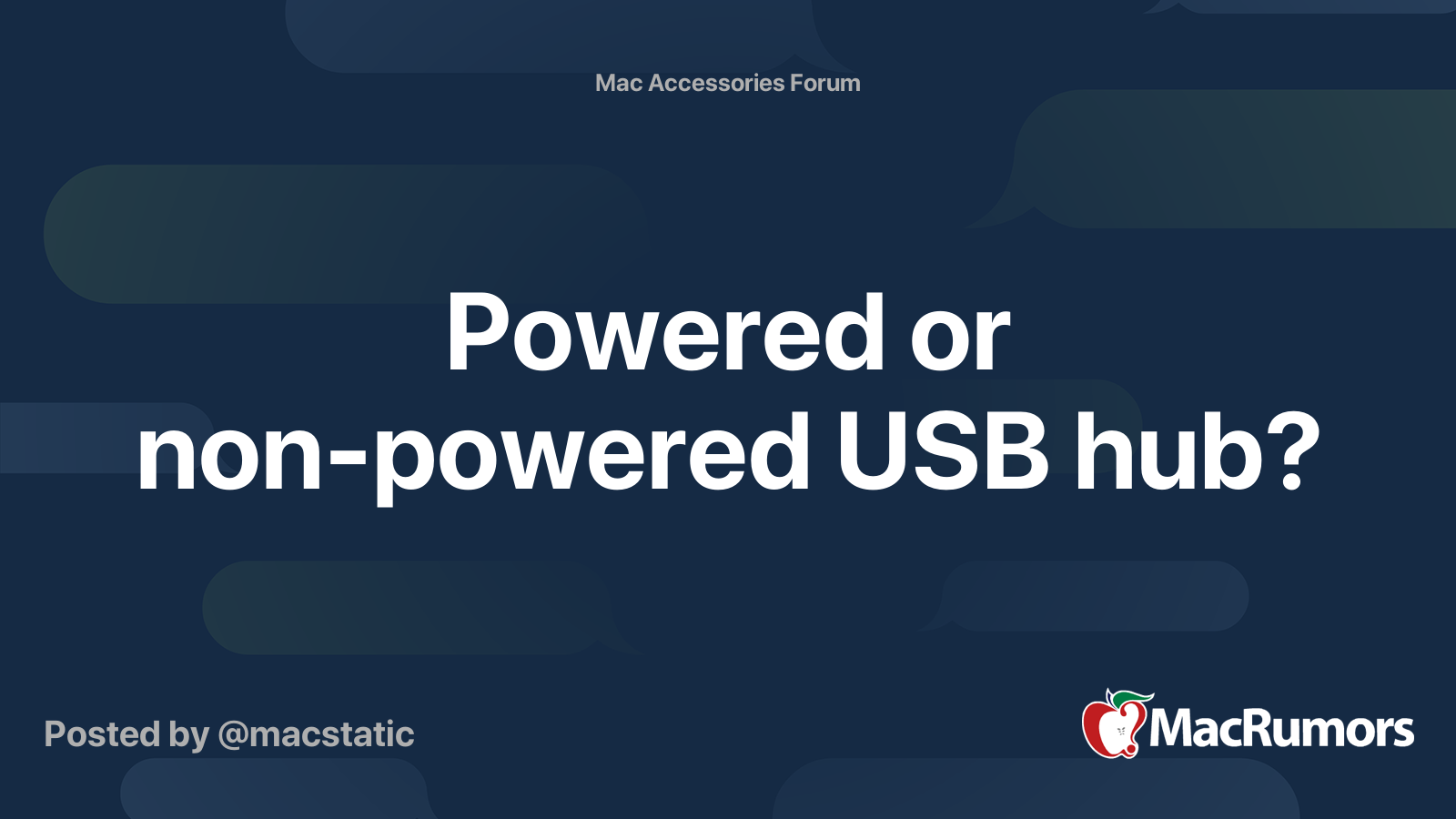 Mac Accessories Forum

Powered or non-powered USB hub?

Posted by @macstatic

MacRumors